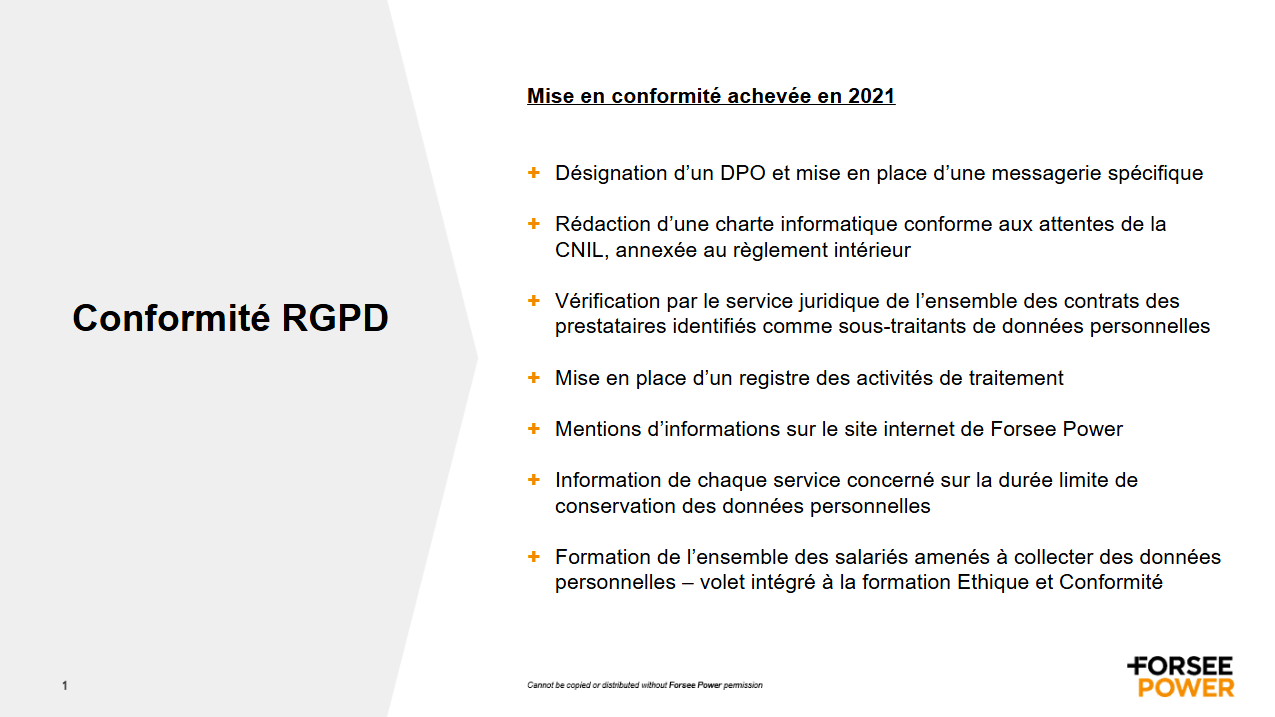 Conformité RGPD

Mise en conformité achevée en 2021

+ Désignation d'un DPO et mise en place d'une messagerie spécifique

+ Rédaction d'une charte informatique conforme aux attentes de la CNIL, annexée au règlement intérieur

+ Vérification par le service juridique de l'ensemble des contrats des prestataires identifiés comme sous-traitants de données personnelles

+ Mise en place d'un registre des activités de traitement

+ Mentions d'informations sur le site internet de Forsee Power

+ Information de chaque service concerné sur la durée limite de conservation des données personnelles

+ Formation de l'ensemble des salariés amenés à collecter des données personnelles – volet intégré à la formation Ethique et Conformité

1

Cannot be copied or distributed without Forsee Power permission

FORSEE POWER